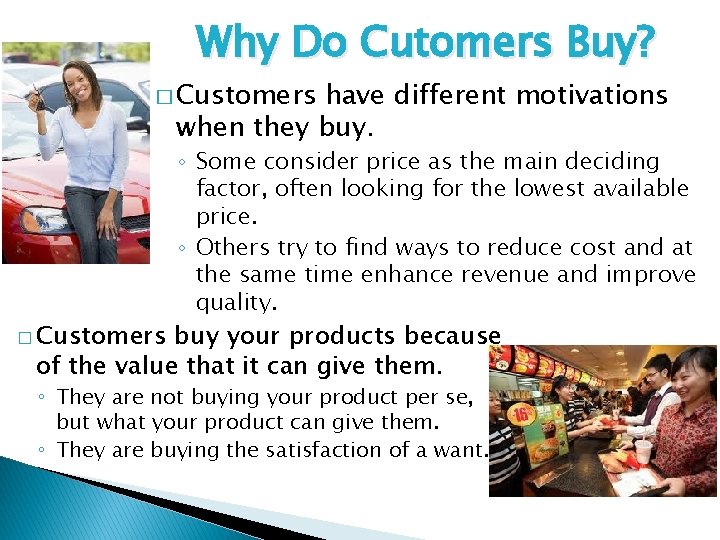 Why Do Cutomers Buy?

□ Customers have different motivations when they buy.

◦ Some consider price as the main deciding factor, often looking for the lowest available price.

◦ Others try to find ways to reduce cost and at the same time enhance revenue and improve quality.

□ Customers buy your products because of the value that it can give them.

◦ They are not buying your product per se, but what your product can give them.

◦ They are buying the satisfaction of a want.

16